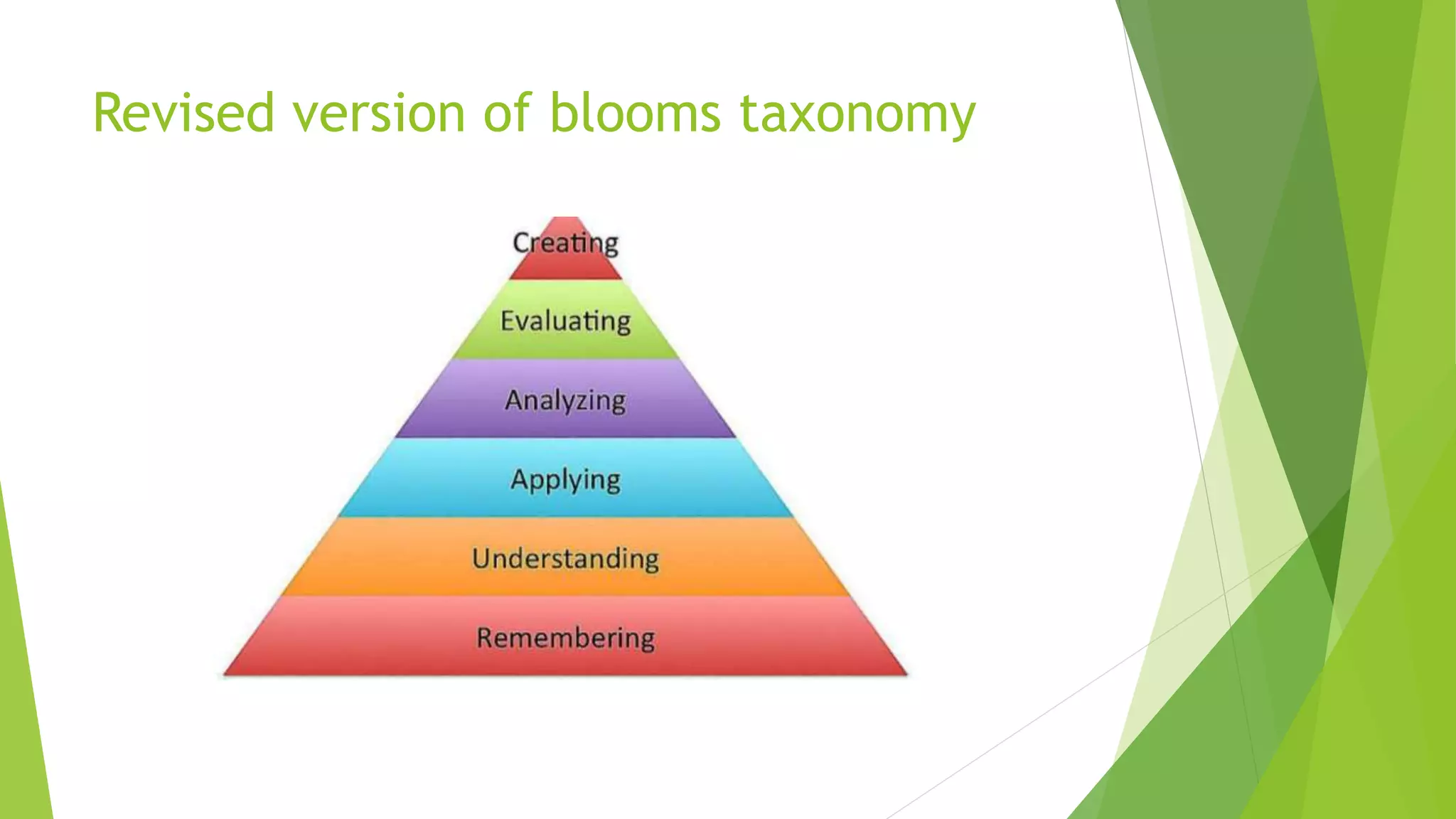 Revised version of blooms taxonomy

Creating
Evaluating
Analyzing
Applying
Understanding
Remembering